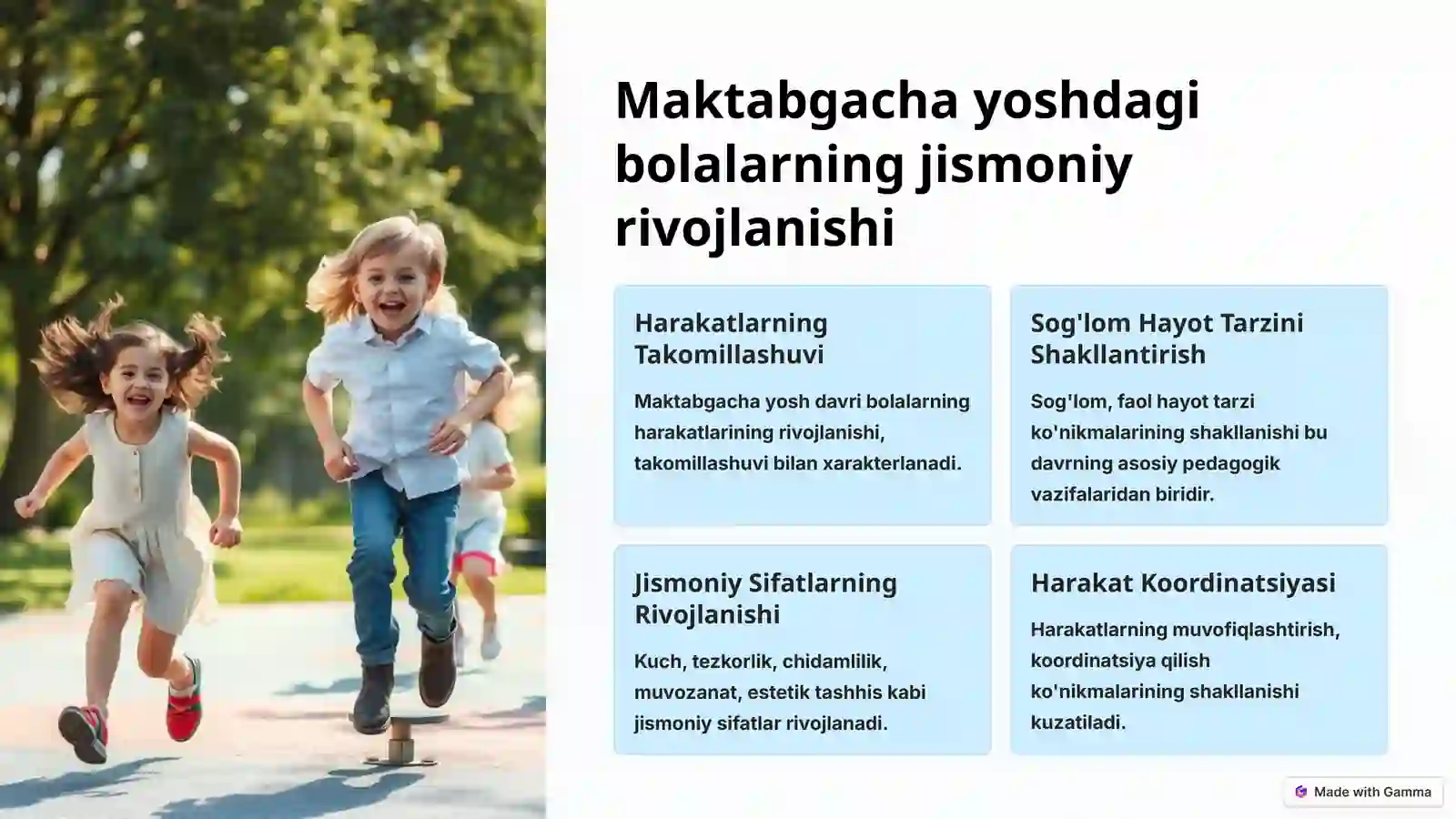 Maktabgacha yoshdagi bolalarning jismoniy rivojlanishi

Harakatlarning Takomillashuvi

Maktabgacha yosh davri bolalarning harakatlarining rivojlanishi, takomillashuvi bilan xarakterlanadi.

Sog'lom Hayot Tarzini Shakllantirish

Sog'lom, faol hayot tarzi ko'nikmalarining shakllanishi bu davrning asosiy pedagogik vazifalaridan biridir.

Jismoniy Sifatlarning Rivojlanishi

Kuch, tezkorlik, chidamlilik, muvozanat, estetik tashhis kabi jismoniy sifatlar rivojlanadi.

Harakat Koordinatsiyasi

Harakatlarning muvofiqlashtirish, koordinatsiya qilish ko'nikmalarining shakllanishi kuzatiladi.

Made with Gamma